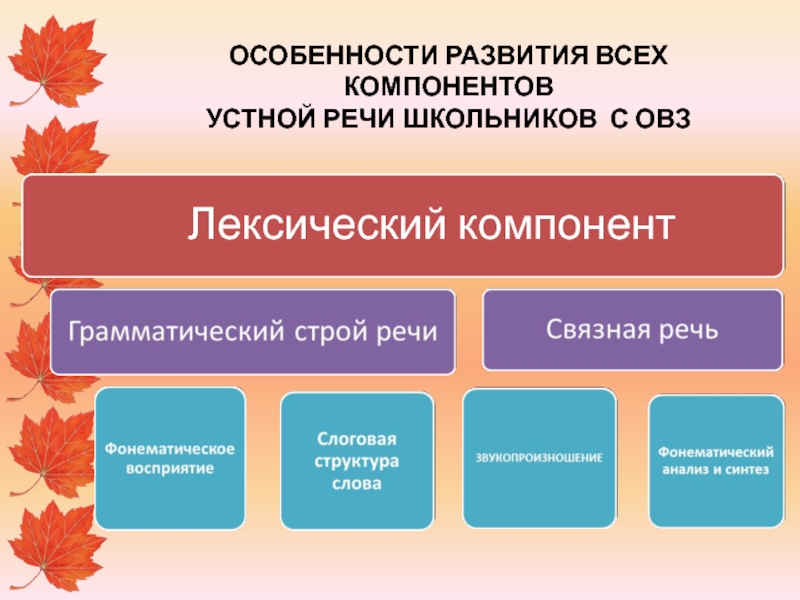 ОСОБЕННОСТИ РАЗВИТИЯ ВСЕХ КОМПОНЕНТОВ
УСТНОЙ РЕЧИ ШКОЛЬНИКОВ С ОВЗ

Лексический компонент

Грамматический строй речи

Связная речь

Фонематическое восприятие

Слоговая структура слова

ЗВУКОПРОИЗНОШЕНИЕ

Фонематический анализ и синтез